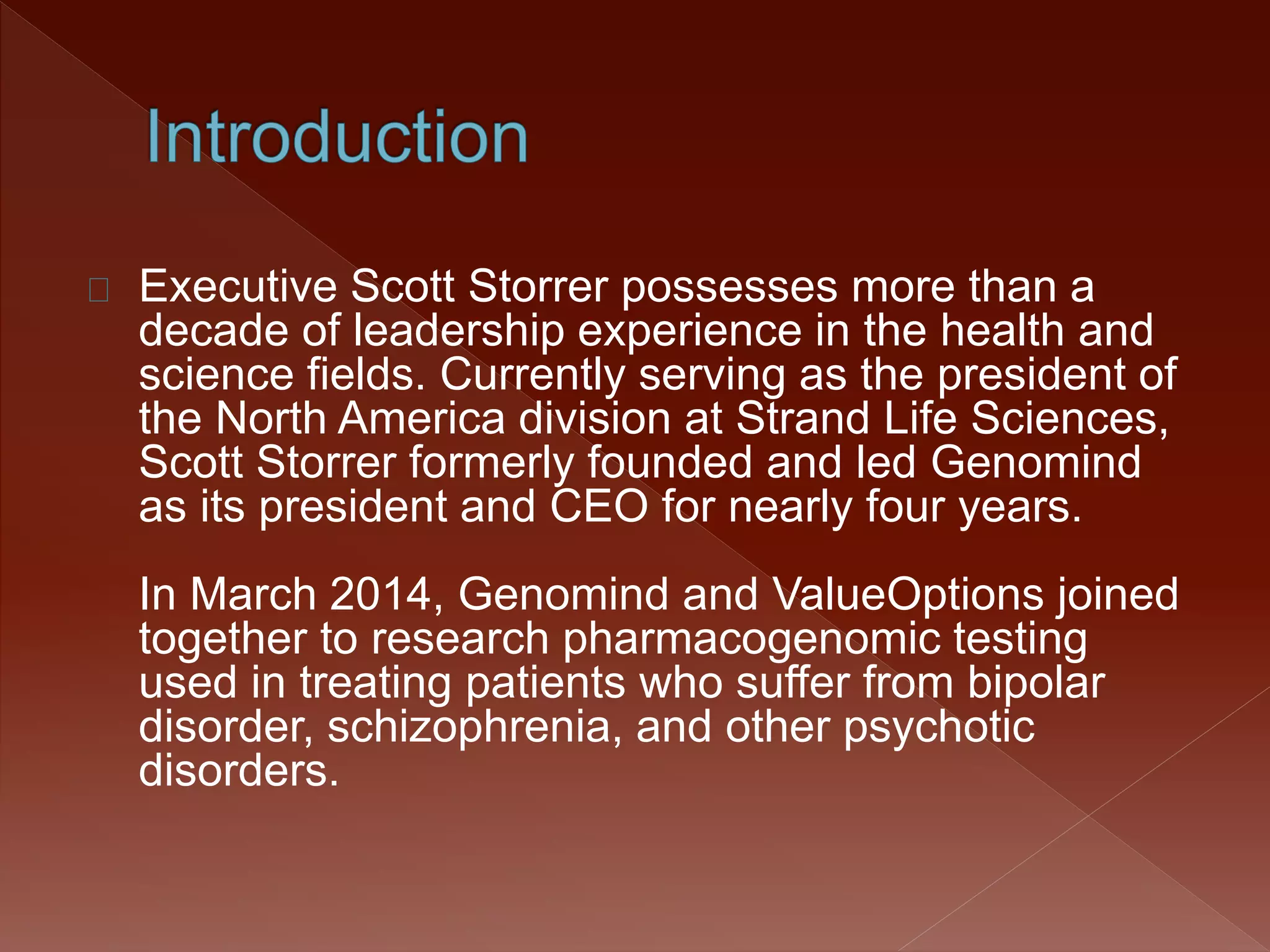 Introduction

Executive Scott Storrer possesses more than a decade of leadership experience in the health and science fields. Currently serving as the president of the North America division at Strand Life Sciences, Scott Storrer formerly founded and led Genomind as its president and CEO for nearly four years.

In March 2014, Genomind and ValueOptions joined together to research pharmacogenomic testing used in treating patients who suffer from bipolar disorder, schizophrenia, and other psychotic disorders.